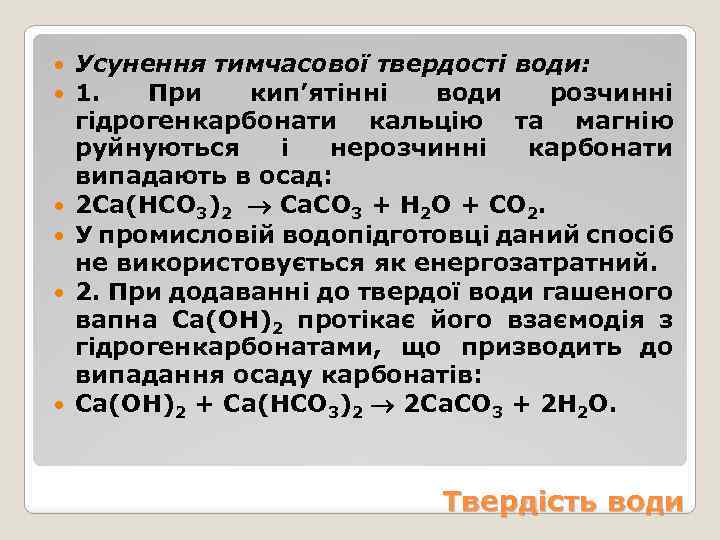 Усунення тимчасової твердості води:

1. При кип’ятінні води розчинні гідрогенкарбонати кальцію та магнію руйнуються і нерозчинні карбонати випадають в осад:

$2Ca(HCO_3)_2 \rightarrow CaCO_3 + H_2O + CO_2$.

У промисловій водопідготовці даний спосіб не використовується як енергозатратний.

2. При додаванні до твердої води гашеного вапна $Ca(OH)_2$ протікає його взаємодія з гідрогенкарбонатами, що призводить до випадання осаду карбонатів:

$Ca(OH)_2 + Ca(HCO_3)_2 \rightarrow 2CaCO_3 + 2H_2O$.

Твердість води